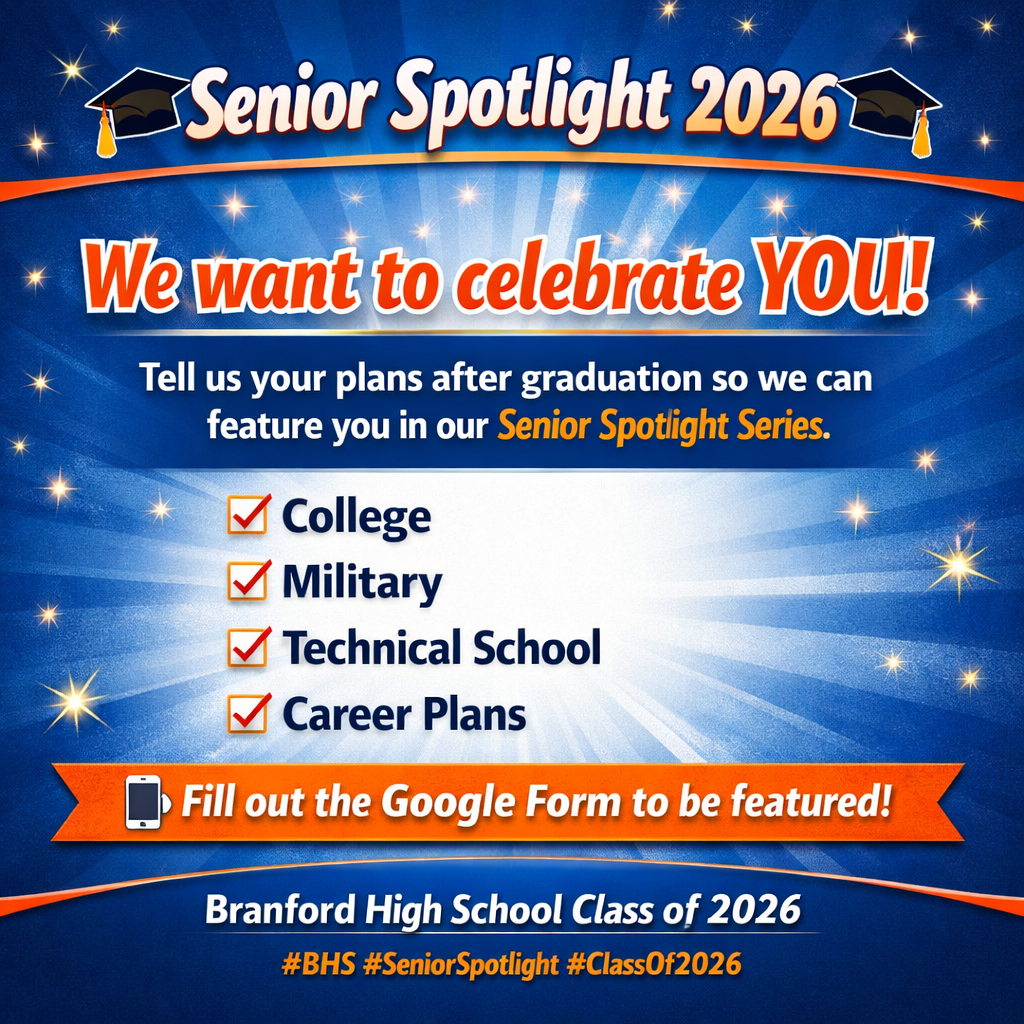 Senior Spotlight 2026

We want to celebrate YOU!

Tell us your plans after graduation so we can feature you in our Senior Spotlight Series.

College
Military
Technical School
Career Plans

Fill out the Google Form to be featured!

Branford High School Class of 2026

#BHS #SeniorSpotlight #ClassOf2026